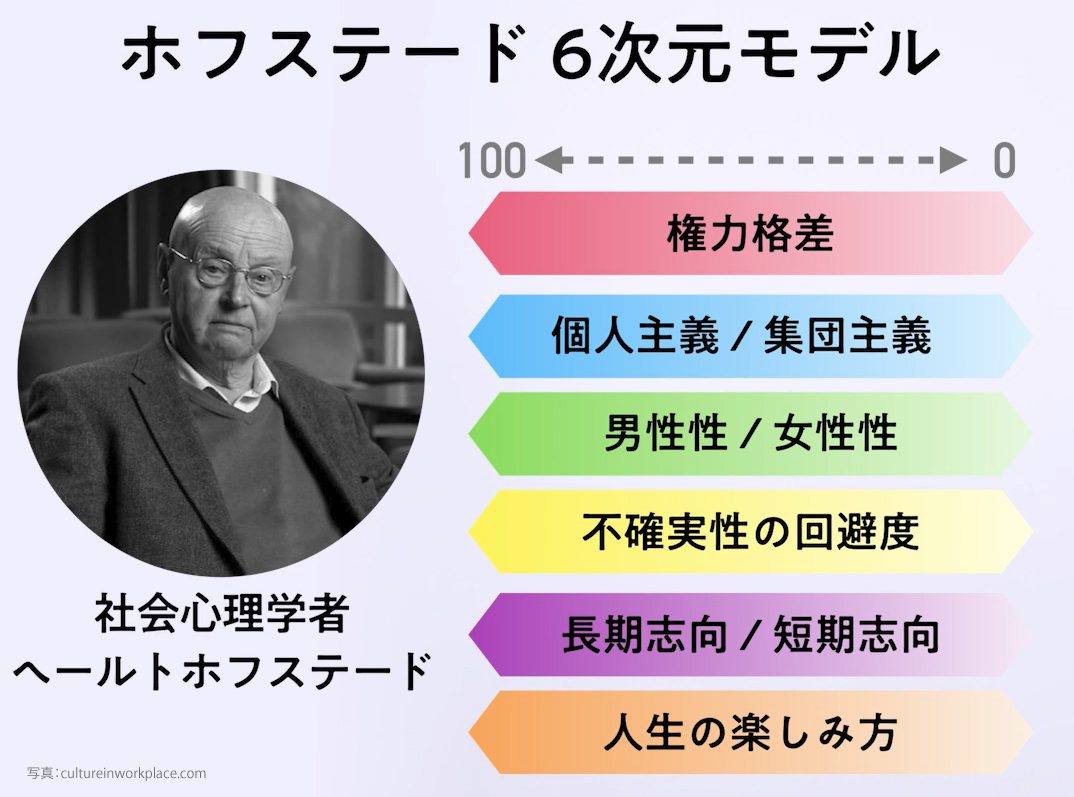 ホフステード 6次元モデル

100 0

権力格差

個人主義 / 集団主義

男性性 / 女性性

不確実性の回避度

長期志向 / 短期志向

人生の楽しみ方

社会心理学者
ヘールトホフステード

写真：cultureinworkplace.com